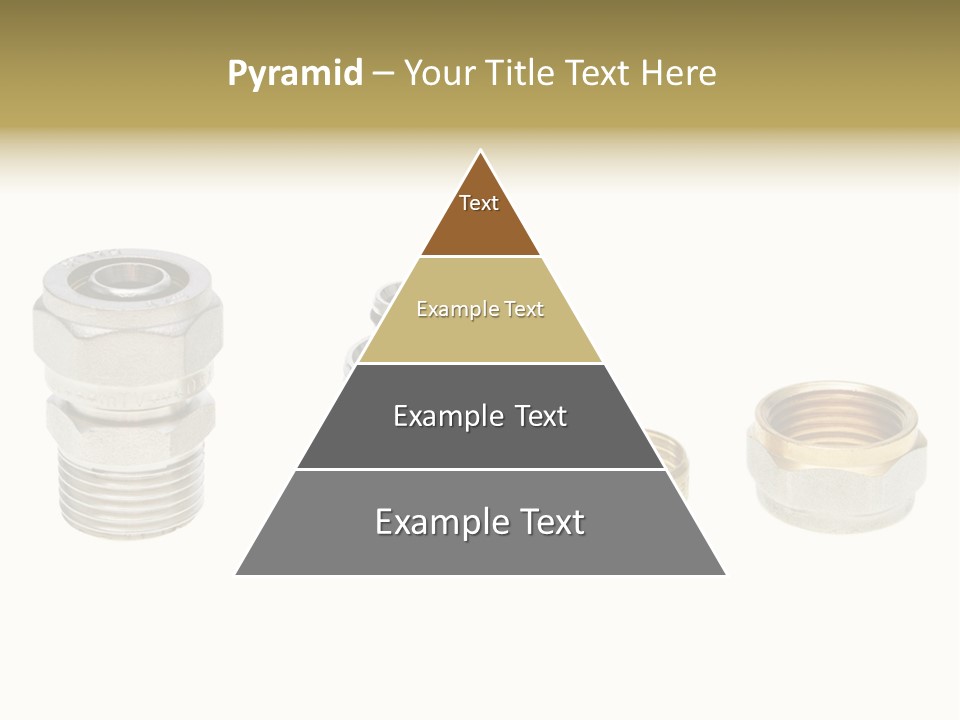 Pyramid – Your Title Text Here

Text

Example Text

Example Text

Example Text